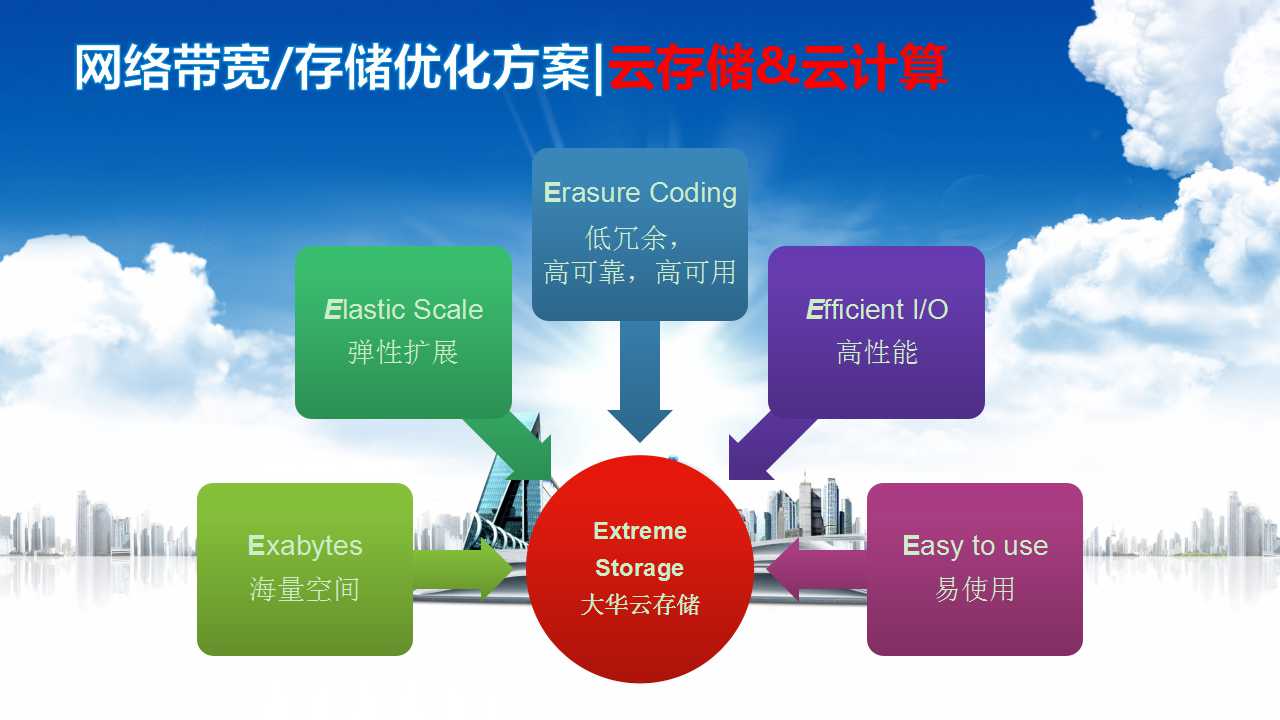 网络带宽/存储优化方案|云存储&云计算

Erasure Coding
低冗余，
高可靠，高可用

Elastic Scale
弹性扩展

Efficient I/O
高性能

Exabytes
海量空间

Extreme
Storage
大华云存储

Easy to use
易使用